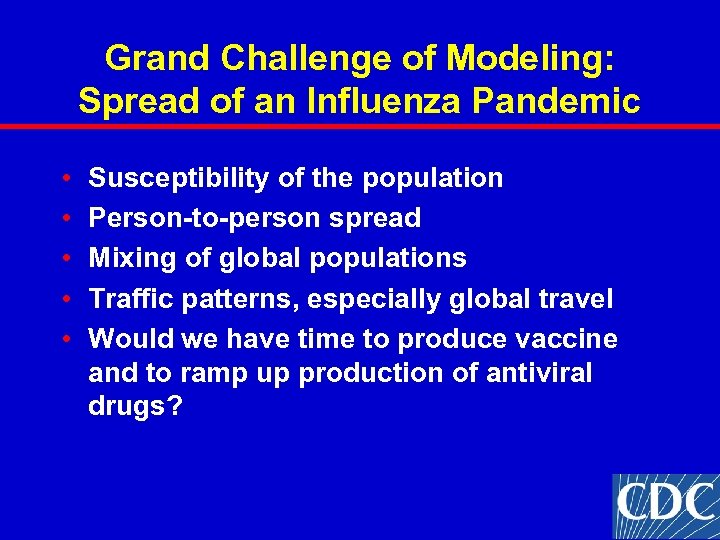 Grand Challenge of Modeling: Spread of an Influenza Pandemic

• Susceptibility of the population
• Person-to-person spread
• Mixing of global populations
• Traffic patterns, especially global travel
• Would we have time to produce vaccine and to ramp up production of antiviral drugs?

CDC